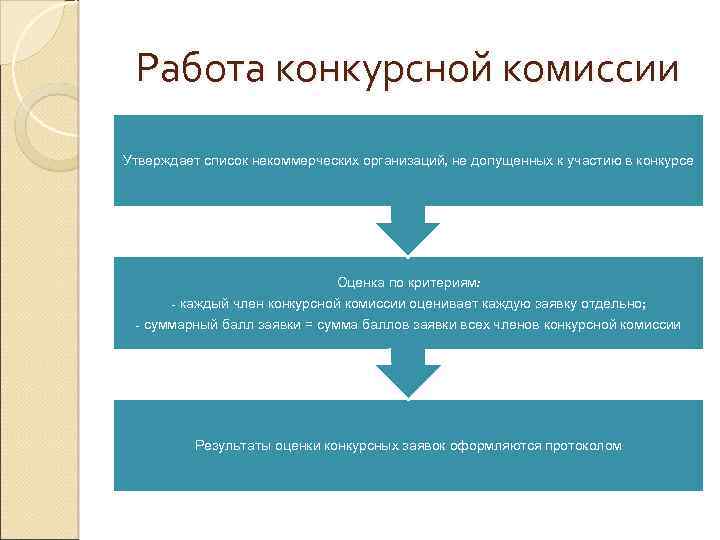 Работа конкурсной комиссии

Утверждает список некоммерческих организаций, не допущенных к участию в конкурсе

Оценка по критериям:
- каждый член конкурсной комиссии оценивает каждую заявку отдельно;
- суммарный балл заявки = сумма баллов заявки всех членов конкурсной комиссии

Результаты оценки конкурсных заявок оформляются протоколом